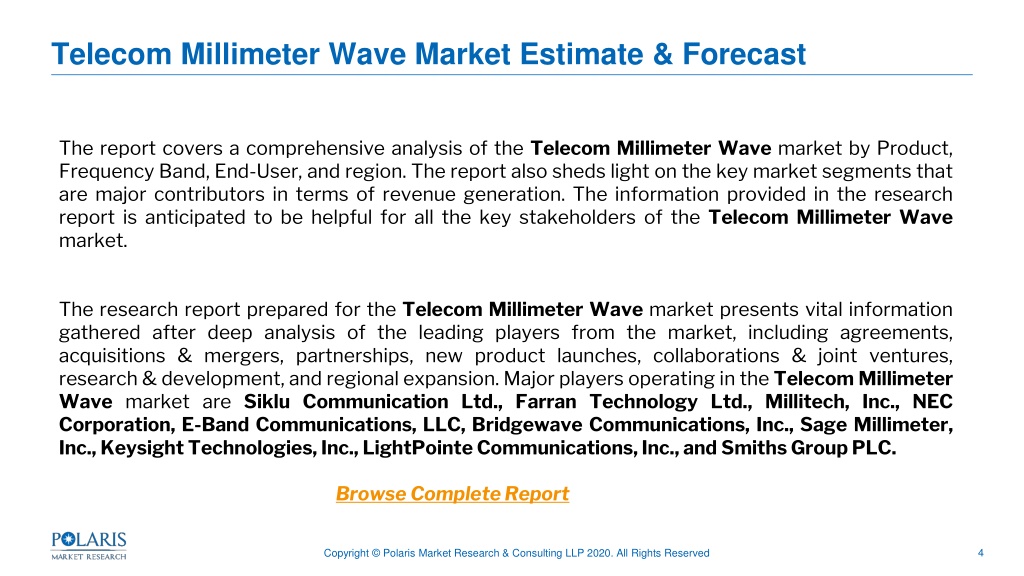 Telecom Millimeter Wave Market Estimate & Forecast

The report covers a comprehensive analysis of the Telecom Millimeter Wave market by Product, Frequency Band, End-User, and region. The report also sheds light on the key market segments that are major contributors in terms of revenue generation. The information provided in the research report is anticipated to be helpful for all the key stakeholders of the Telecom Millimeter Wave market.

The research report prepared for the Telecom Millimeter Wave market presents vital information gathered after deep analysis of the leading players from the market, including agreements, acquisitions & mergers, partnerships, new product launches, collaborations & joint ventures, research & development, and regional expansion. Major players operating in the Telecom Millimeter Wave market are Siklu Communication Ltd., Farran Technology Ltd., Millitech, Inc., NEC Corporation, E-Band Communications, LLC, Bridgewave Communications, Inc., Sage Millimeter, Inc., Keysight Technologies, Inc., LightPointe Communications, Inc., and Smiths Group PLC.

Browse Complete Report

POLARIS MARKET RESEARCH

Copyright © Polaris Market Research & Consulting LLP 2020. All Rights Reserved

4